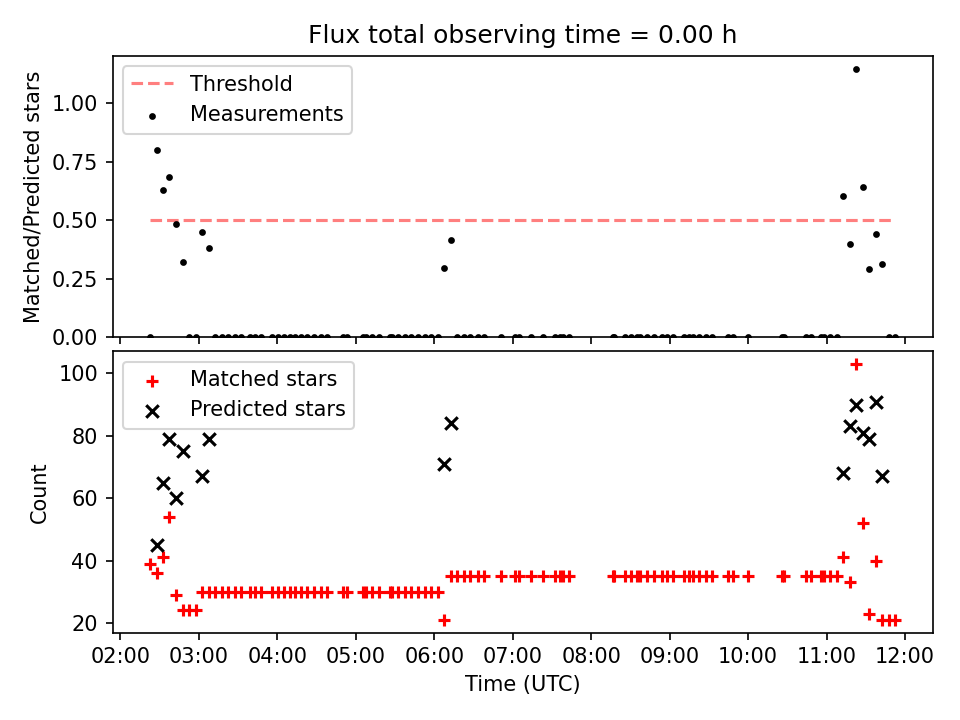 Flux total observing time = 0.00 h

Threshold
Measurements

Matched/Predicted stars

1.00
0.75
0.50
0.25
0.00

Matched stars
Predicted stars

Count

100
80
60
40
20

02:00 03:00 04:00 05:00 06:00 07:00 08:00 09:00 10:00 11:00 12:00

Time (UTC)